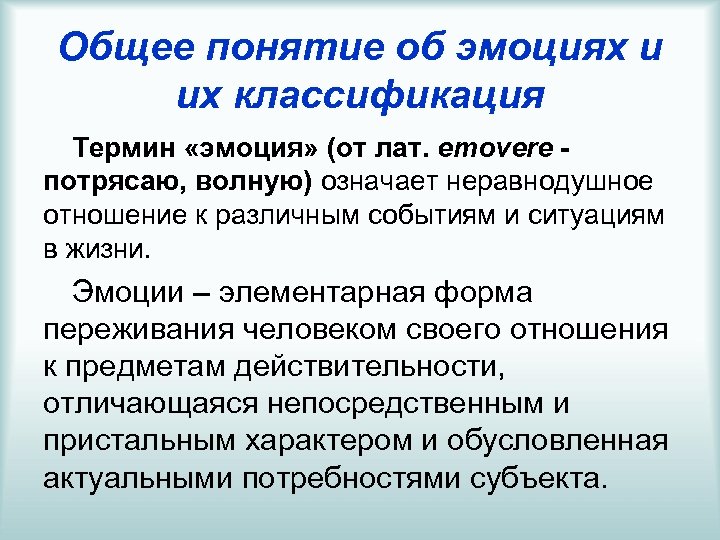 Общее понятие об эмоциях и их классификация

Термин «эмоция» (от лат. emovere - потрясаю, волную) означает неравнодушное отношение к различным событиям и ситуациям в жизни.

Эмоции – элементарная форма переживания человеком своего отношения к предметам действительности, отличающаяся непосредственным и пристальным характером и обусловленная актуальными потребностями субъекта.